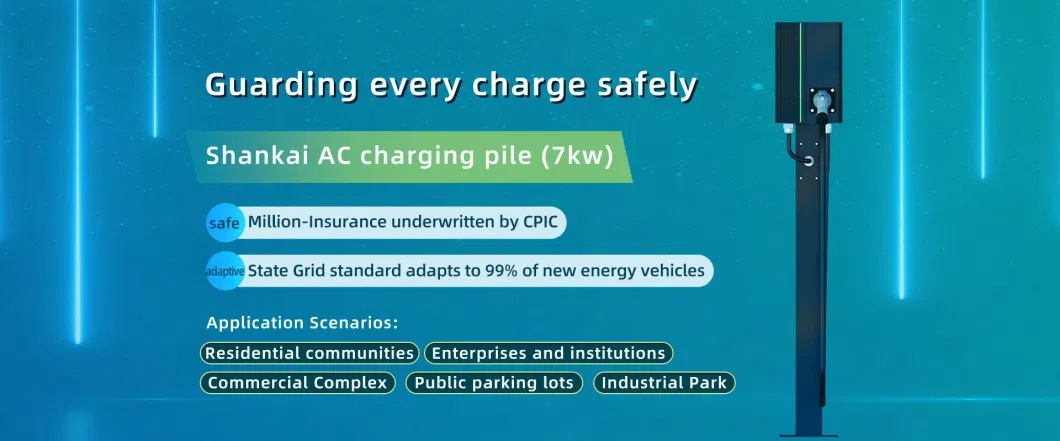 Guarding every charge safely

Shankai AC charging pile (7kw)

safe Million-Insurance underwritten by CPIC

adaptive State Grid standard adapts to 99% of new energy vehicles

Application Scenarios:

Residential communities Enterprises and institutions

Commercial Complex Public parking lots Industrial Park